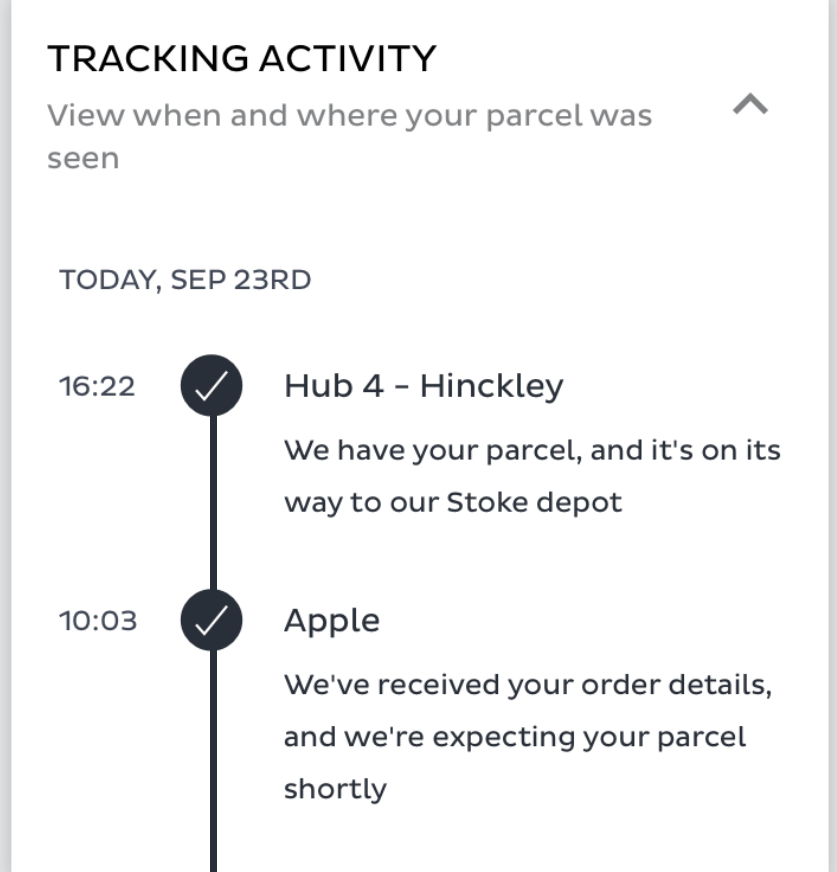 TRACKING ACTIVITY
View when and where your parcel was seen

TODAY, SEP 23RD

16:22
Hub 4 - Hinckley
We have your parcel, and it's on its way to our Stoke depot

10:03
Apple
We've received your order details, and we're expecting your parcel shortly